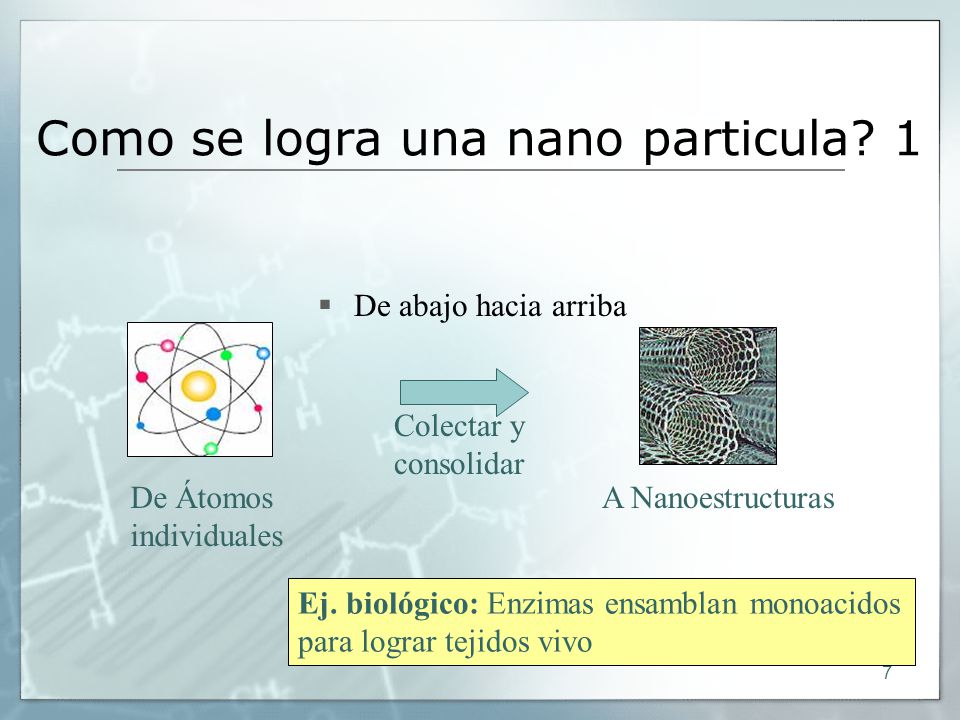 Como se logra una nano particula? 1

▪ De abajo hacia arriba

De Átomos individuales

Colectar y consolidar

A Nanoestructuras

Ej. biológico: Enzimas ensamblan monoacidos para lograr tejidos vivo

7